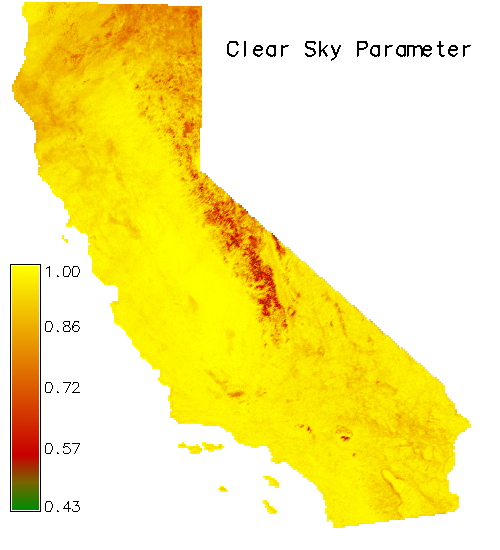 Clear Sky Parameter

1.00
0.86
0.72
0.57
0.43